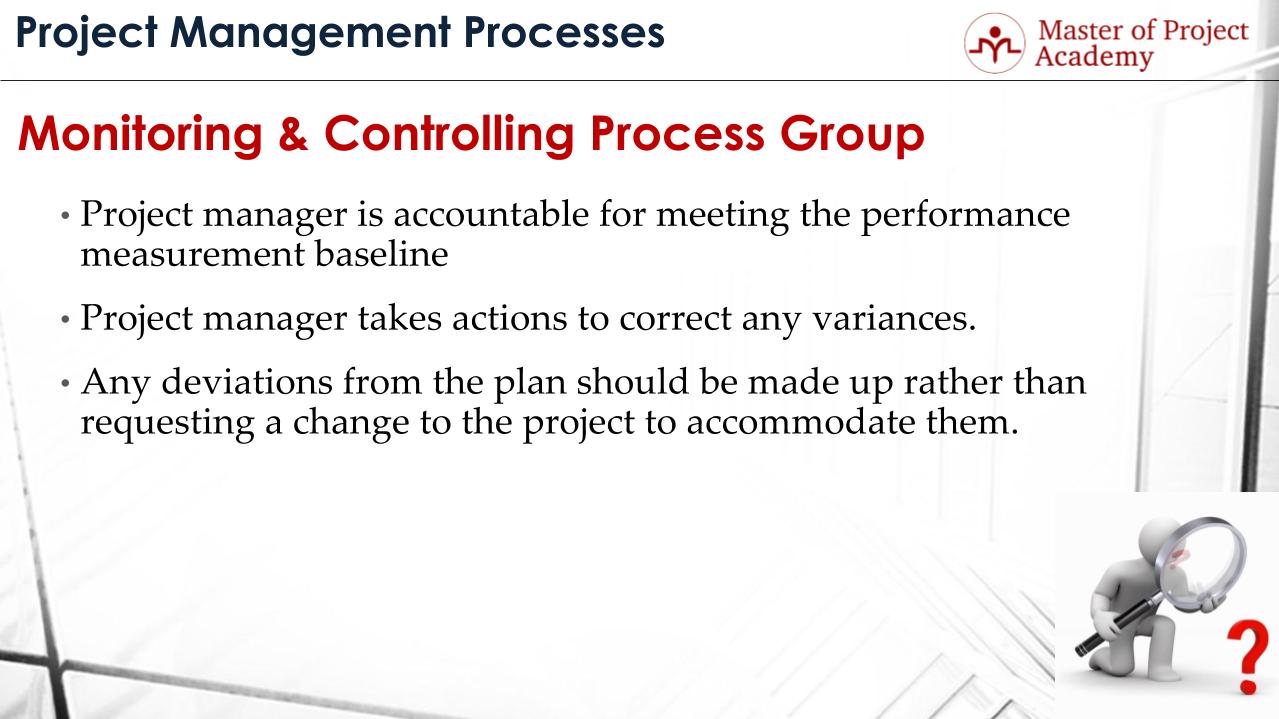 Project Management Processes

Master of Project Academy

Monitoring & Controlling Process Group

• Project manager is accountable for meeting the performance measurement baseline

• Project manager takes actions to correct any variances.

• Any deviations from the plan should be made up rather than requesting a change to the project to accommodate them.

?